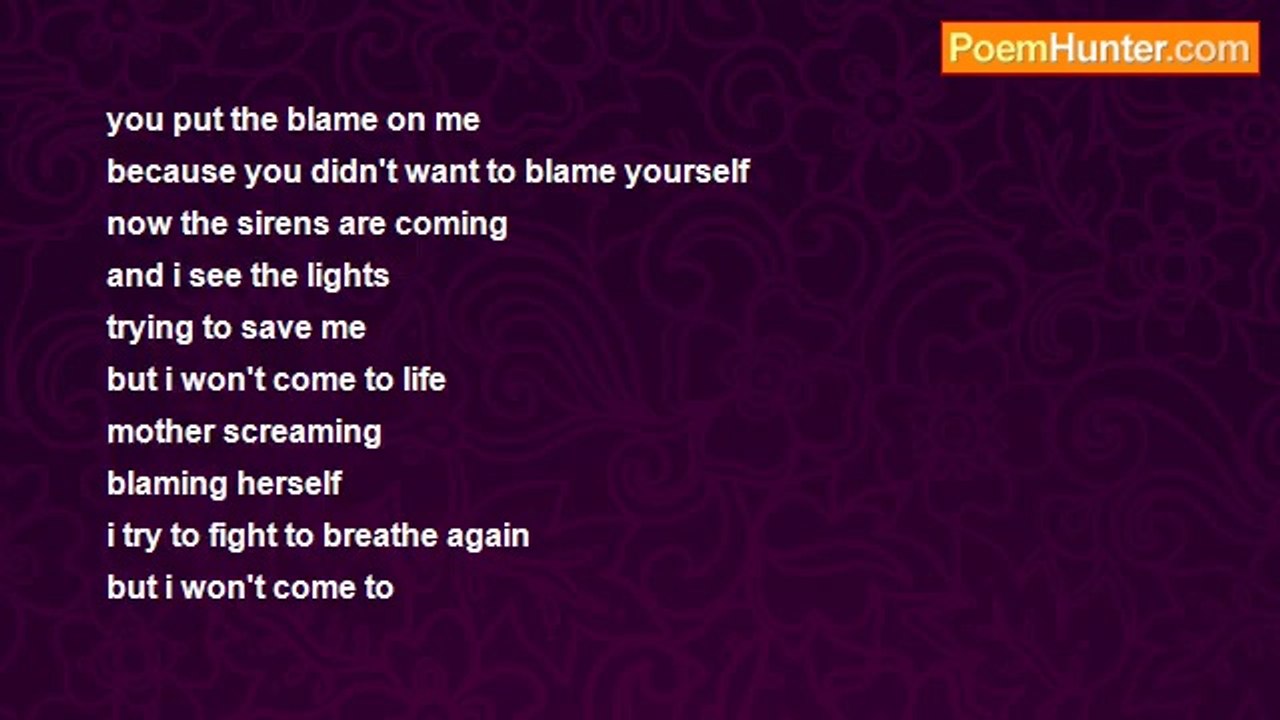 PoemHunter.com

you put the blame on me
because you didn't want to blame yourself
now the sirens are coming
and i see the lights
trying to save me
but i won't come to life
mother screaming
blaming herself
i try to fight to breathe again
but i won't come to